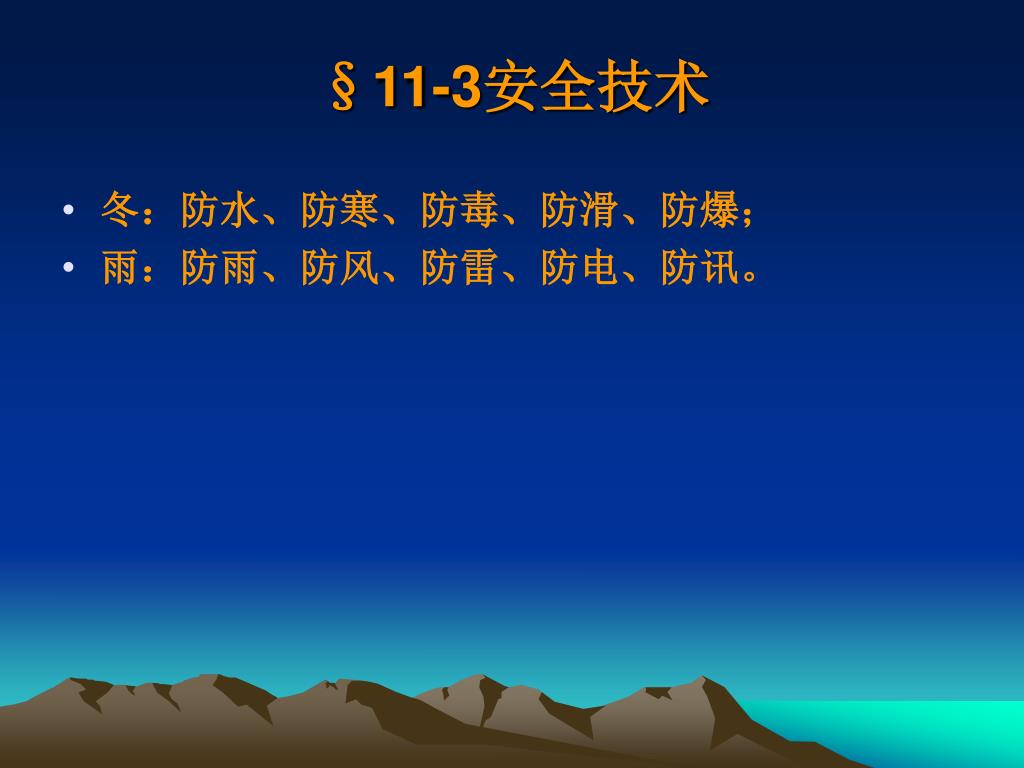 §11-3安全技术

• 冬：防水、防寒、防毒、防滑、防爆；
• 雨：防雨、防风、防雷、防电、防讯。